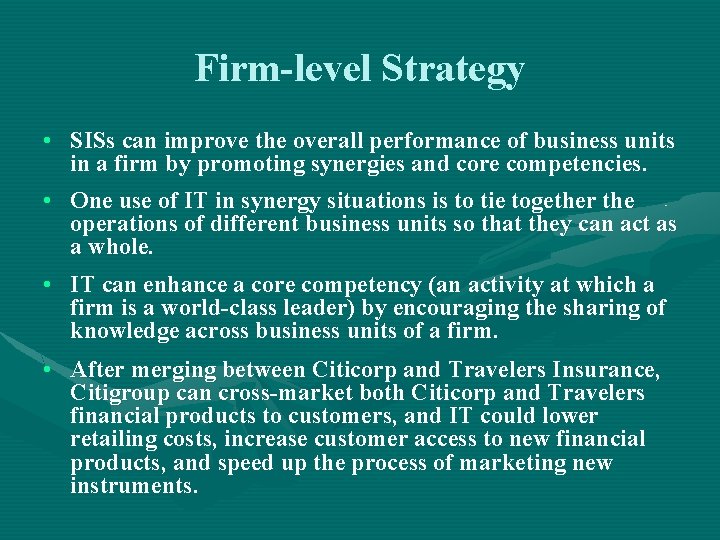 Firm-level Strategy

• SISs can improve the overall performance of business units in a firm by promoting synergies and core competencies.

• One use of IT in synergy situations is to tie together the operations of different business units so that they can act as a whole.

• IT can enhance a core competency (an activity at which a firm is a world-class leader) by encouraging the sharing of knowledge across business units of a firm.

• After merging between Citicorp and Travelers Insurance, Citigroup can cross-market both Citicorp and Travelers financial products to customers, and IT could lower retailing costs, increase customer access to new financial products, and speed up the process of marketing new instruments.